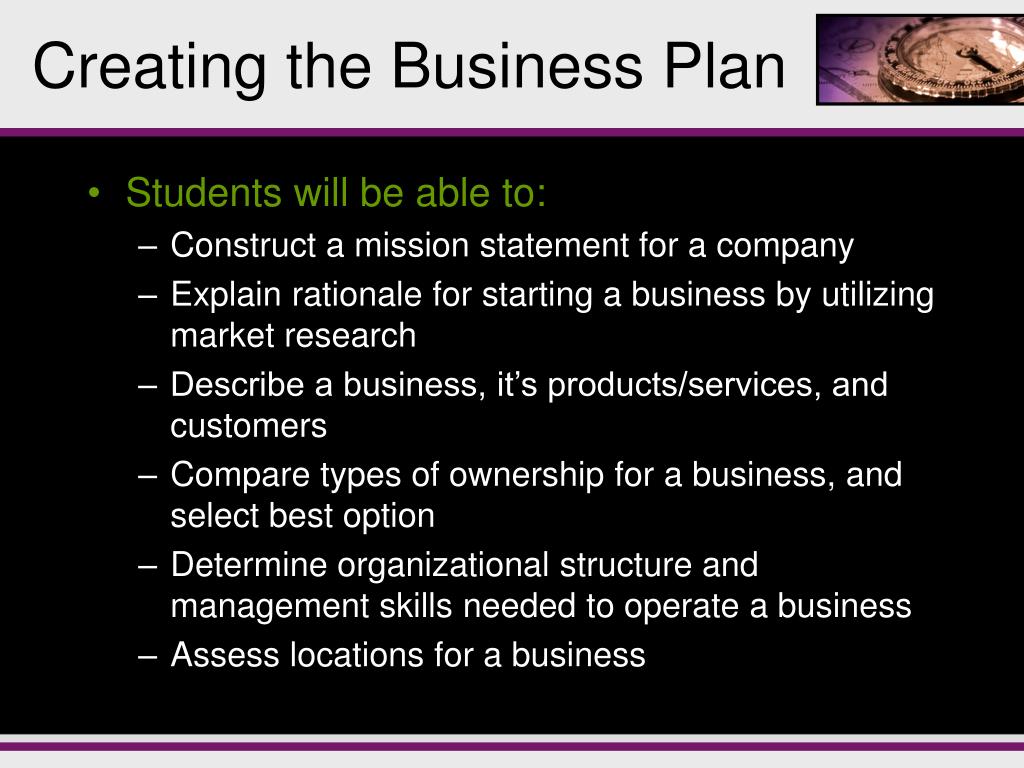 Creating the Business Plan

• Students will be able to:
– Construct a mission statement for a company
– Explain rationale for starting a business by utilizing market research
– Describe a business, it’s products/services, and customers
– Compare types of ownership for a business, and select best option
– Determine organizational structure and management skills needed to operate a business
– Assess locations for a business